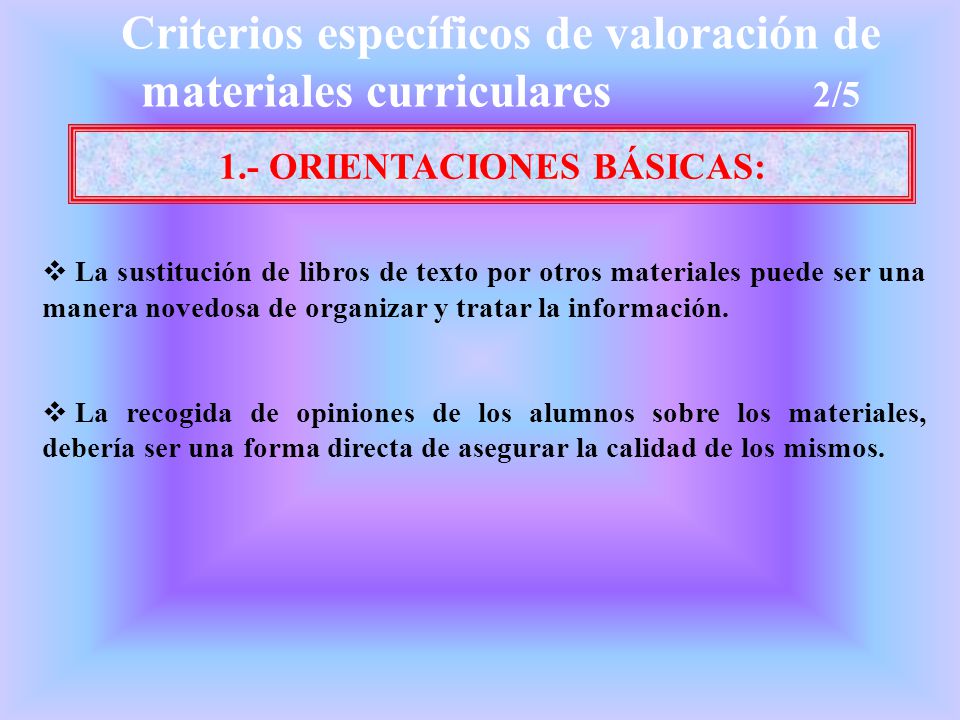 Criterios específicos de valoración de materiales curriculares 2/5

1.- ORIENTACIONES BÁSICAS:

❖ La sustitución de libros de texto por otros materiales puede ser una manera novedosa de organizar y tratar la información.

❖ La recogida de opiniones de los alumnos sobre los materiales, debería ser una forma directa de asegurar la calidad de los mismos.